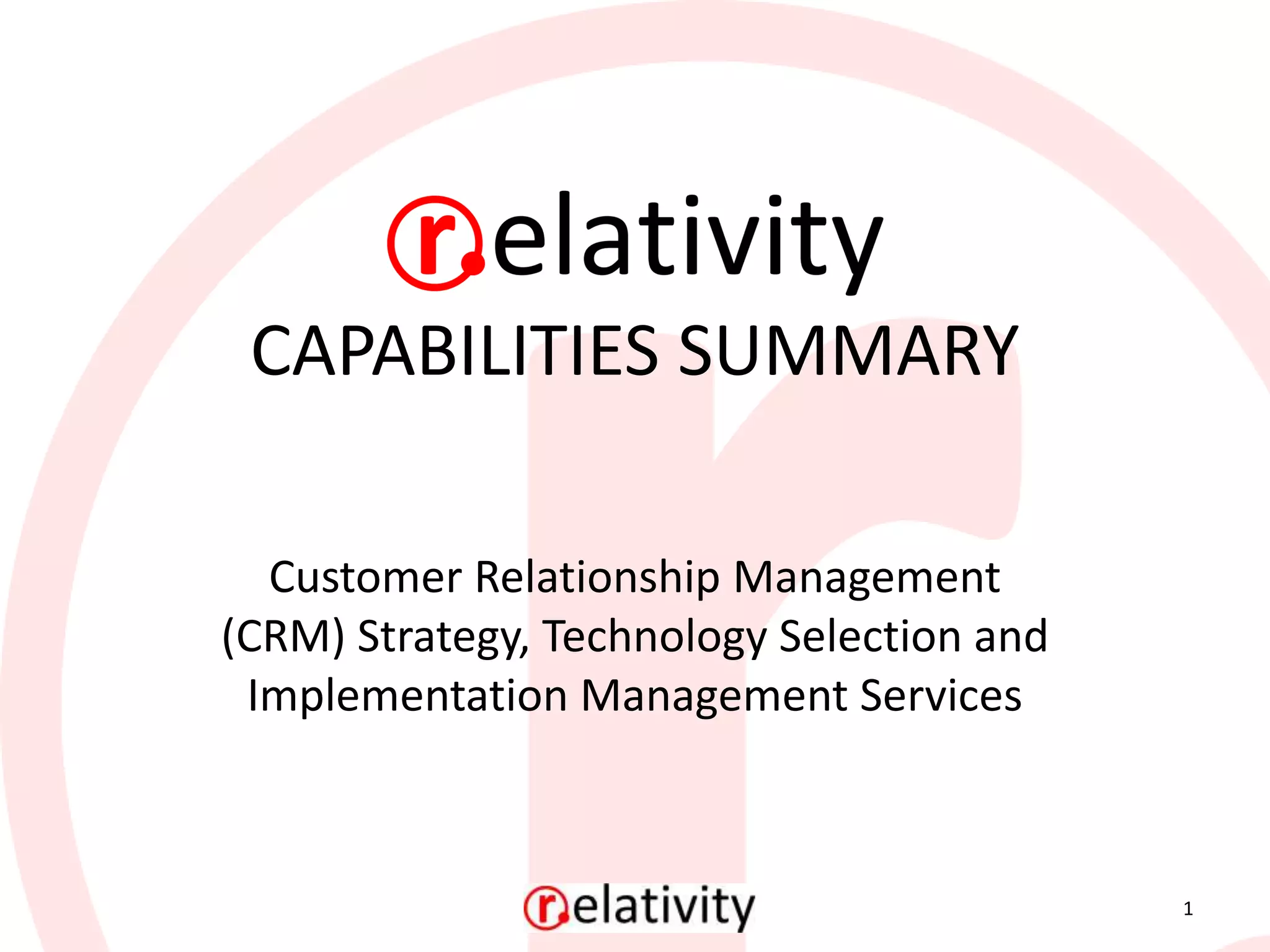 relativity
CAPABILITIES SUMMARY

Customer Relationship Management (CRM) Strategy, Technology Selection and Implementation Management Services

relativity

1